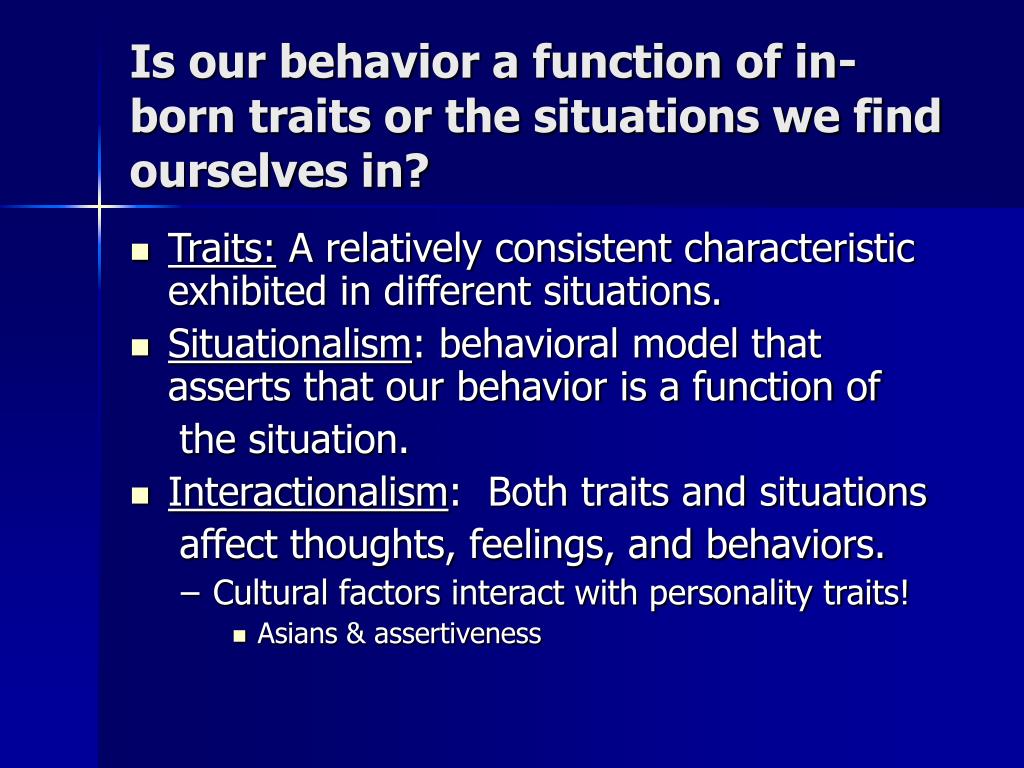 Is our behavior a function of in-born traits or the situations we find ourselves in?

- Traits: A relatively consistent characteristic exhibited in different situations.
- Situationalism: behavioral model that asserts that our behavior is a function of the situation.
- Interactionalism: Both traits and situations affect thoughts, feelings, and behaviors.
  – Cultural factors interact with personality traits!
    - Asians & assertiveness